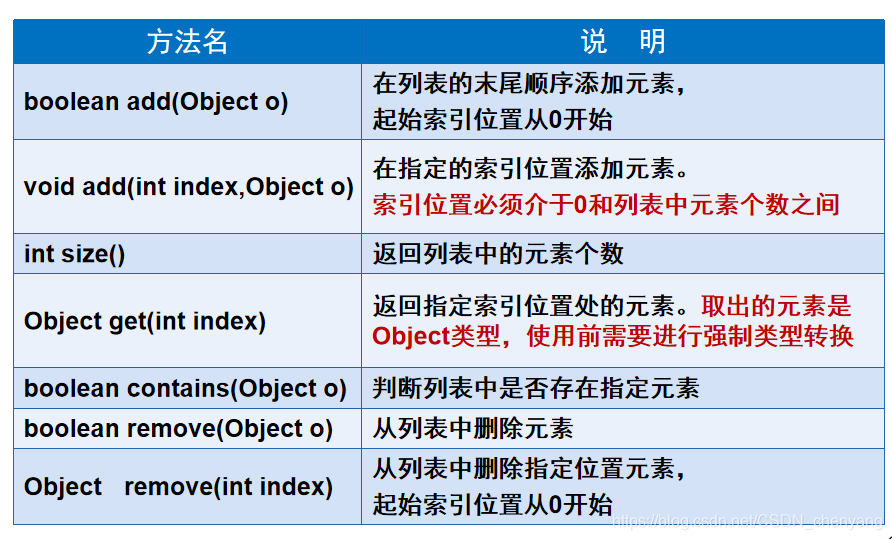 | 方法名 | 说 明 |
|---|---|
| boolean add(Object o) | 在列表的末尾顺序添加元素，起始索引位置从0开始 |
| void add(int index,Object o) | 在指定的索引位置添加元素。索引位置必须介于0和列表中元素个数之间 |
| int size() | 返回列表中的元素个数 |
| Object get(int index) | 返回指定索引位置处的元素。取出的元素是Object类型，使用前需要进行强制类型转换 |
| boolean contains(Object o) | 判断列表中是否存在指定元素 |
| boolean remove(Object o) | 从列表中删除元素 |
| Object remove(int index) | 从列表中删除指定位置元素，起始索引位置从0开始 |

https://blog.csdn.net/CSDN_chenyang